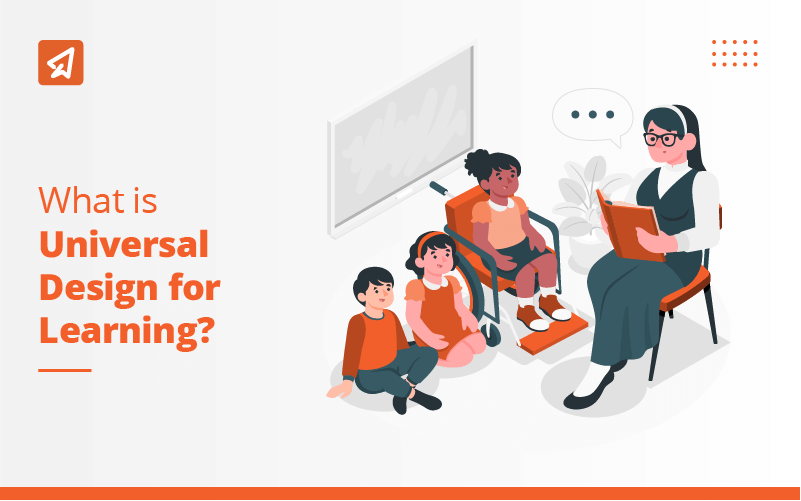 What is Universal Design for Learning?